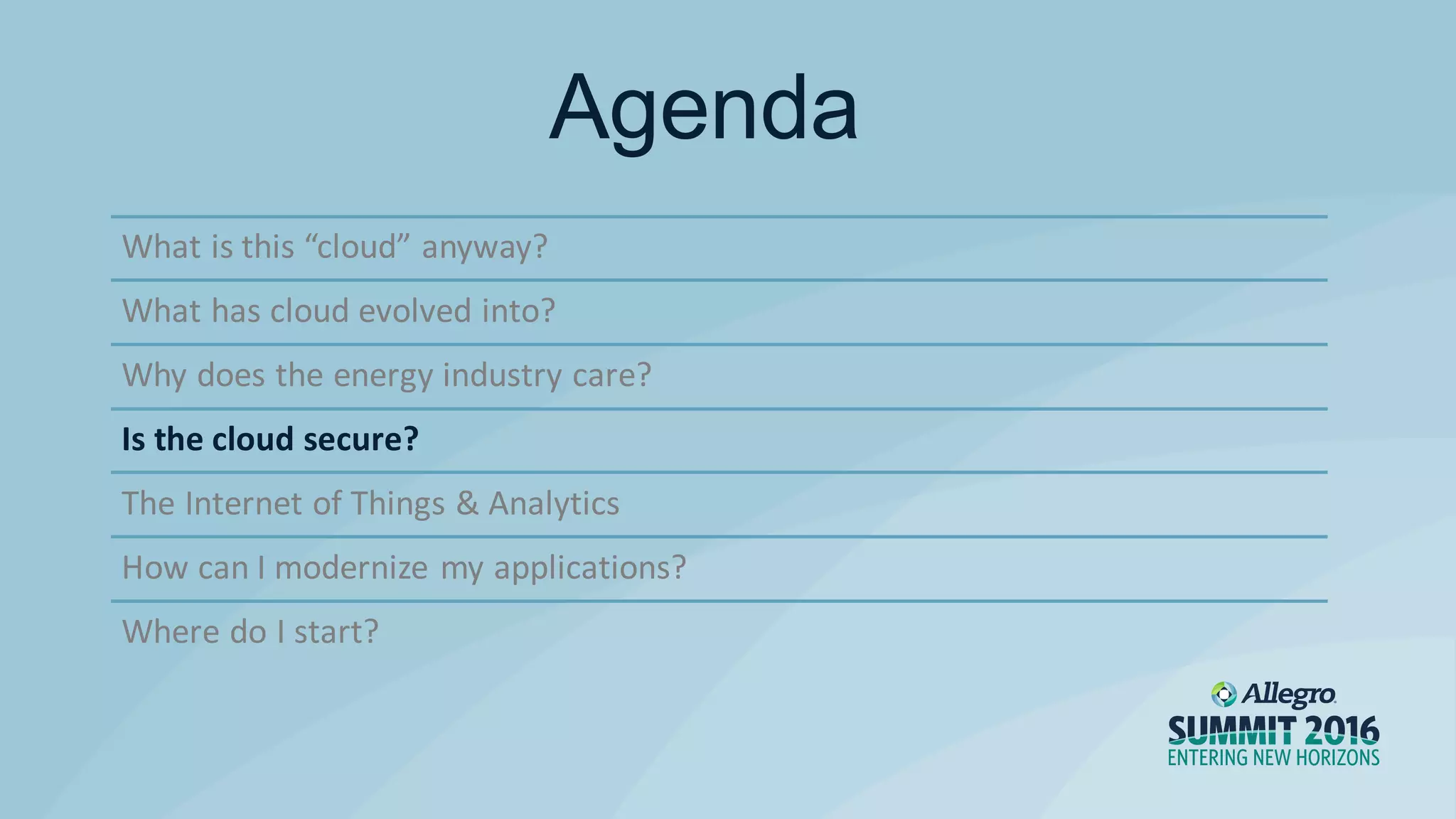 Agenda

What is this “cloud” anyway?

What has cloud evolved into?

Why does the energy industry care?

Is the cloud secure?

The Internet of Things & Analytics

How can I modernize my applications?

Where do I start?

Allegro
SUMMIT 2016
ENTERING NEW HORIZONS